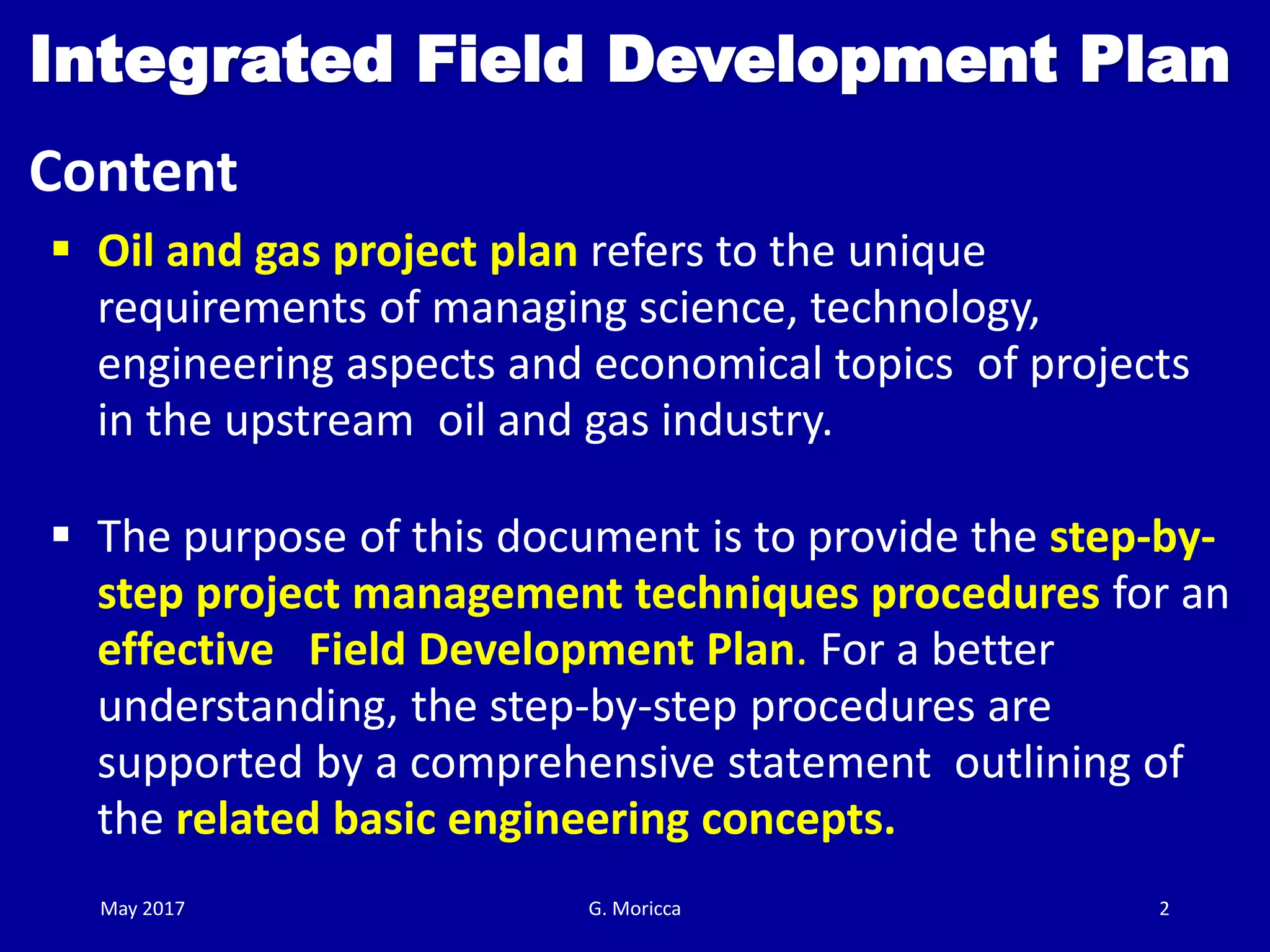 Integrated Field Development Plan

Content

▪ Oil and gas project plan refers to the unique requirements of managing science, technology, engineering aspects and economical topics of projects in the upstream oil and gas industry.

▪ The purpose of this document is to provide the step-by-step project management techniques procedures for an effective Field Development Plan. For a better understanding, the step-by-step procedures are supported by a comprehensive statement outlining of the related basic engineering concepts.

May 2017

G. Moricca

2